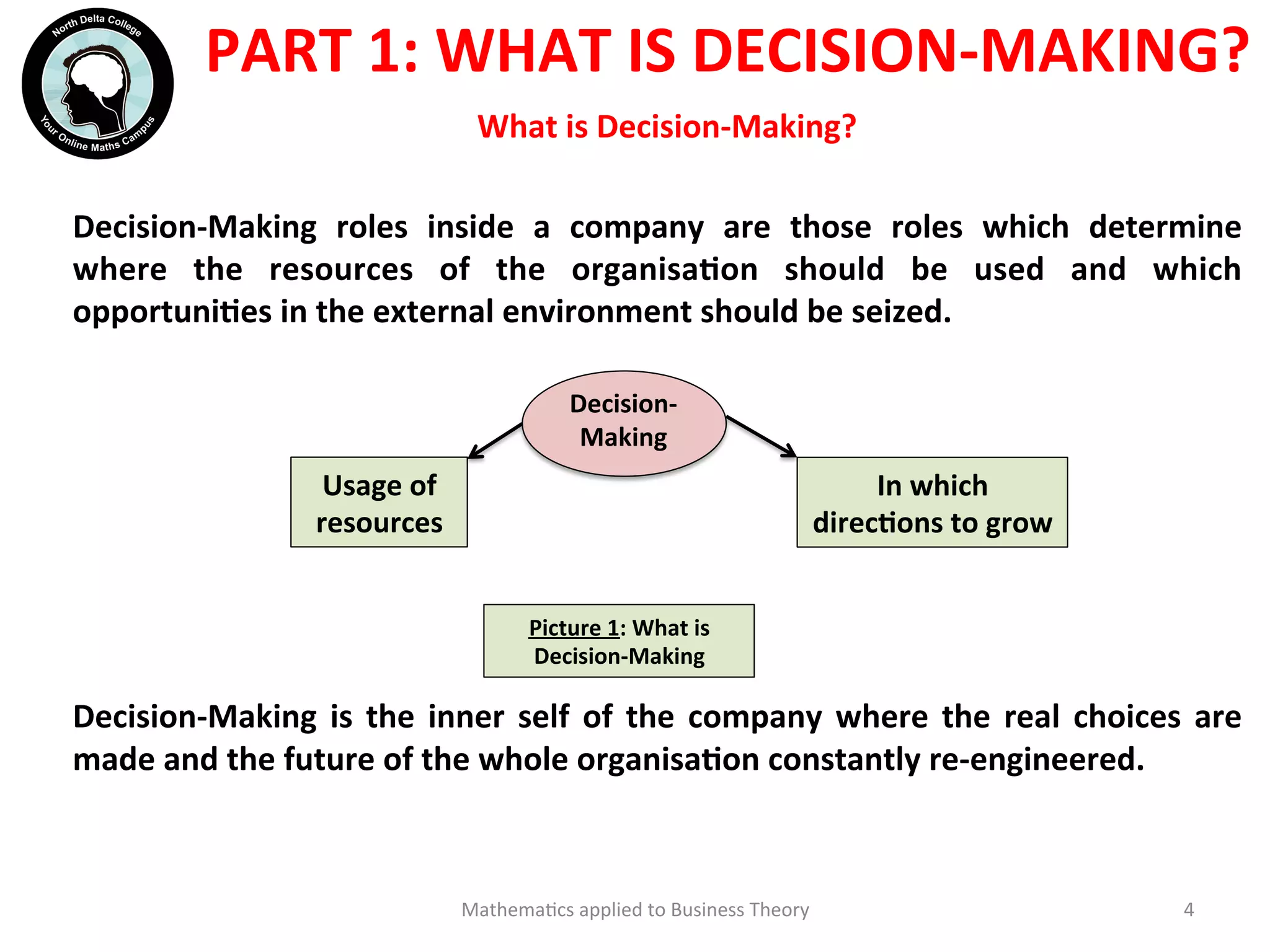 North Delta College
Your Online Maths Campus

PART 1: WHAT IS DECISION-MAKING?

What is Decision-Making?

Decision-Making roles inside a company are those roles which determine where the resources of the organisation should be used and which opportunities in the external environment should be seized.

Decision-Making

Usage of resources

In which directions to grow

Picture 1: What is Decision-Making

Decision-Making is the inner self of the company where the real choices are made and the future of the whole organisation constantly re-engineered.

Mathematics applied to Business Theory

4